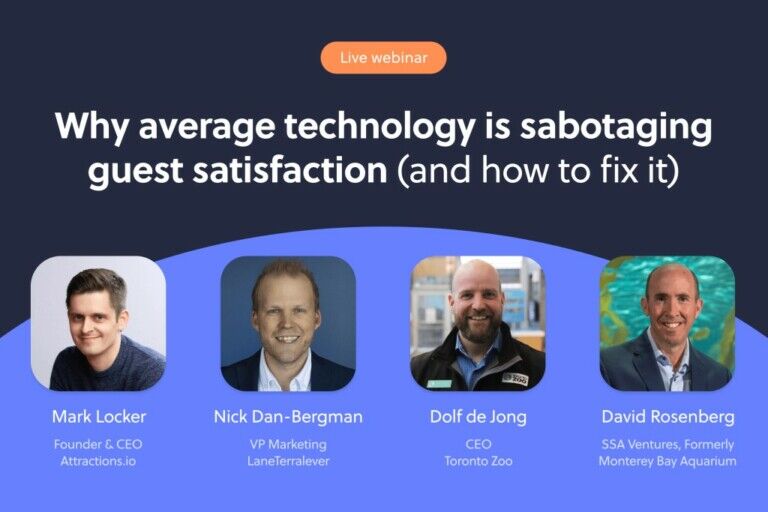 Live webinar

Why average technology is sabotaging guest satisfaction (and how to fix it)

Mark Locker
Founder & CEO
Attractions.io

Nick Dan-Bergman
VP Marketing
LaneTerralever

Dolf de Jong
CEO
Toronto Zoo

David Rosenberg
SSA Ventures, Formerly
Monterey Bay Aquarium